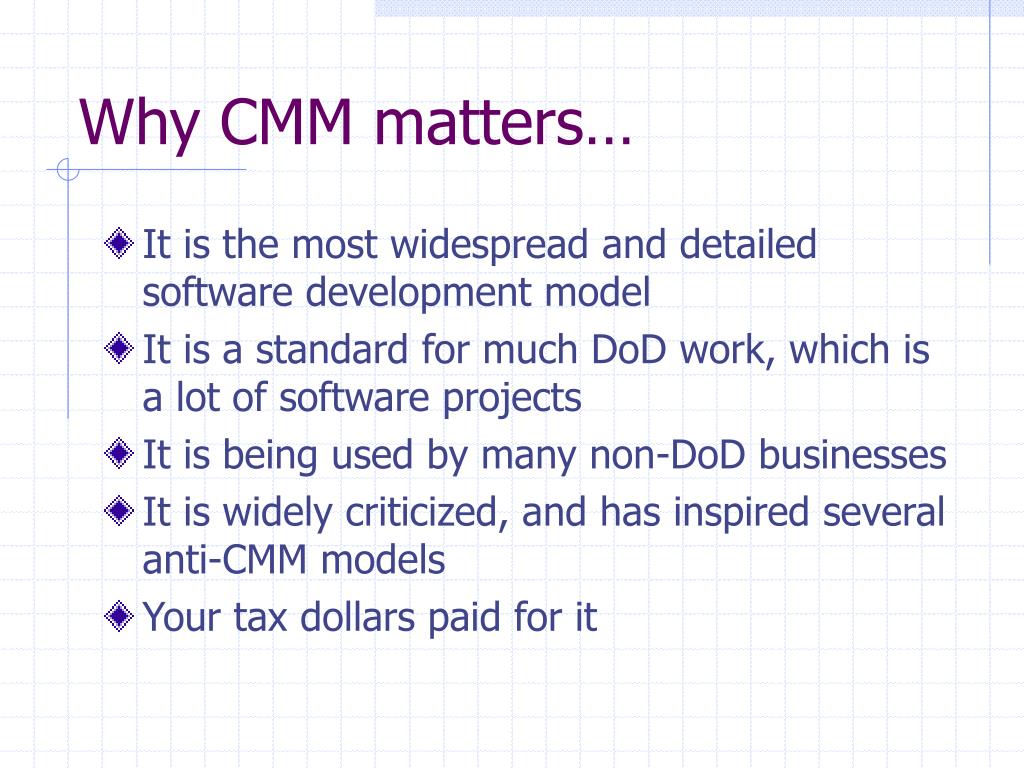 Why CMM matters…

It is the most widespread and detailed software development model

It is a standard for much DoD work, which is a lot of software projects

It is being used by many non-DoD businesses

It is widely criticized, and has inspired several anti-CMM models

Your tax dollars paid for it